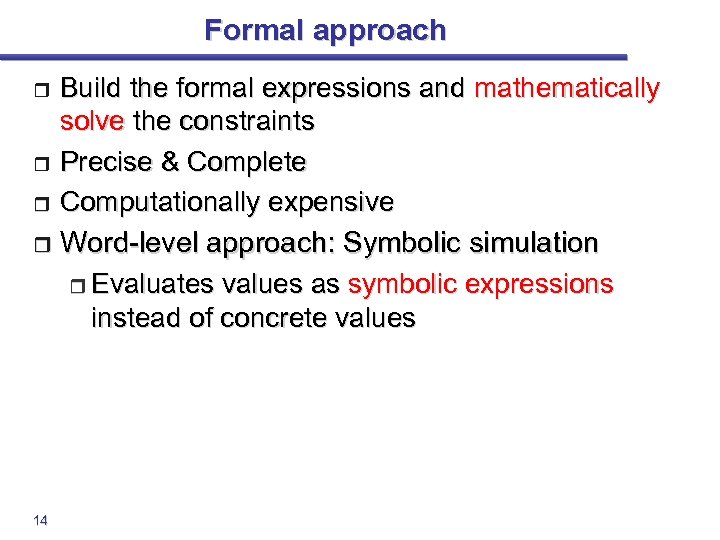 Formal approach

Build the formal expressions and mathematically solve the constraints

Precise & Complete

Computationally expensive

Word-level approach: Symbolic simulation

Evaluates values as symbolic expressions instead of concrete values

14